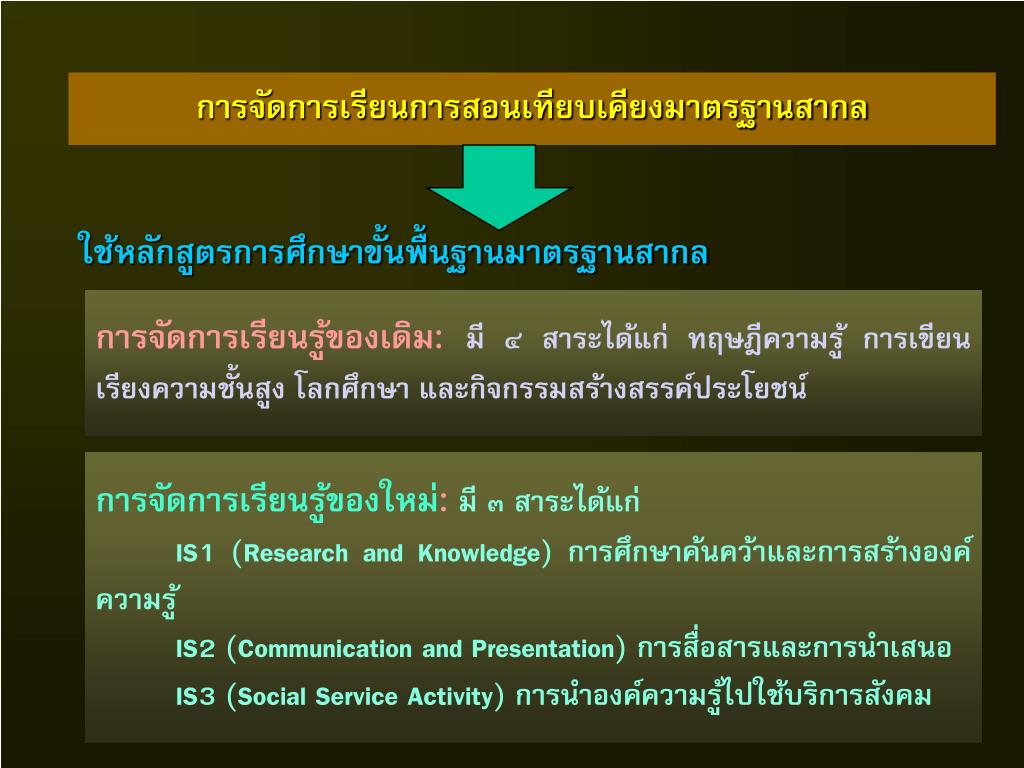 การจัดการเรียนการสอนเทียบเคียงมาตรฐานสากล

ใช้หลักสูตรการศึกษาขั้นพื้นฐานมาตรฐานสากล

การจัดการเรียนรู้ของเดิม: มี ๔ สาระได้แก่ ทฤษฎีความรู้ การเขียนเรียงความชั้นสูง โลกศึกษา และกิจกรรมสร้างสรรค์ประโยชน์

การจัดการเรียนรู้ของใหม่: มี ๓ สาระได้แก่

IS1 (Research and Knowledge) การศึกษาค้นคว้าและการสร้างองค์ความรู้

IS2 (Communication and Presentation) การสื่อสารและการนำเสนอ

IS3 (Social Service Activity) การนำองค์ความรู้ไปใช้บริการสังคม